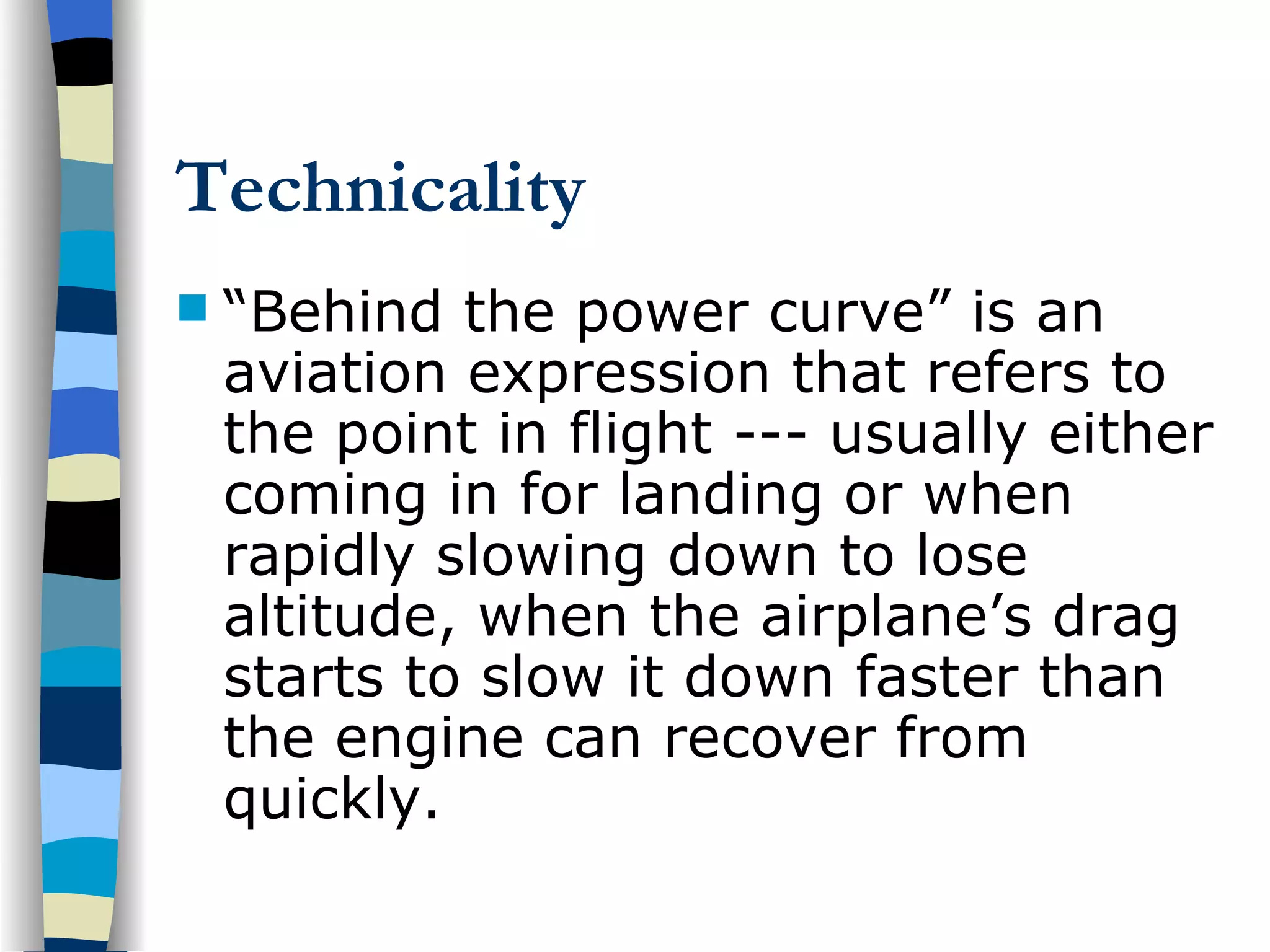 Technicality

“Behind the power curve” is an aviation expression that refers to the point in flight --- usually either coming in for landing or when rapidly slowing down to lose altitude, when the airplane’s drag starts to slow it down faster than the engine can recover from quickly.